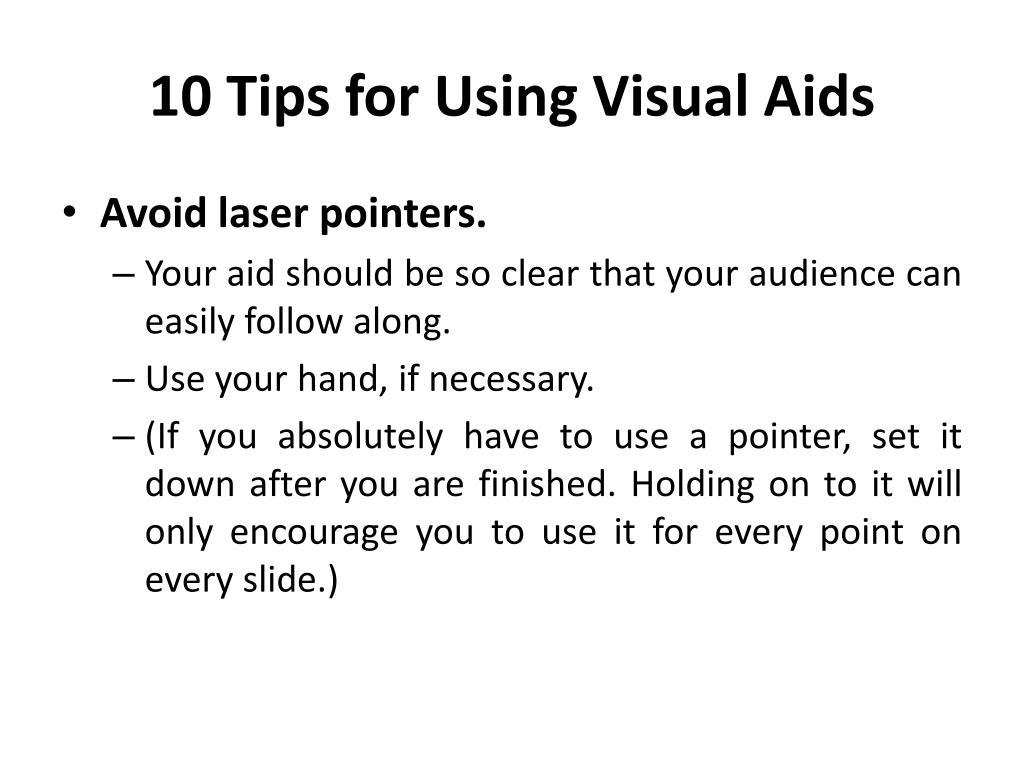 10 Tips for Using Visual Aids

• Avoid laser pointers.
– Your aid should be so clear that your audience can easily follow along.
– Use your hand, if necessary.
– (If you absolutely have to use a pointer, set it down after you are finished. Holding on to it will only encourage you to use it for every point on every slide.)